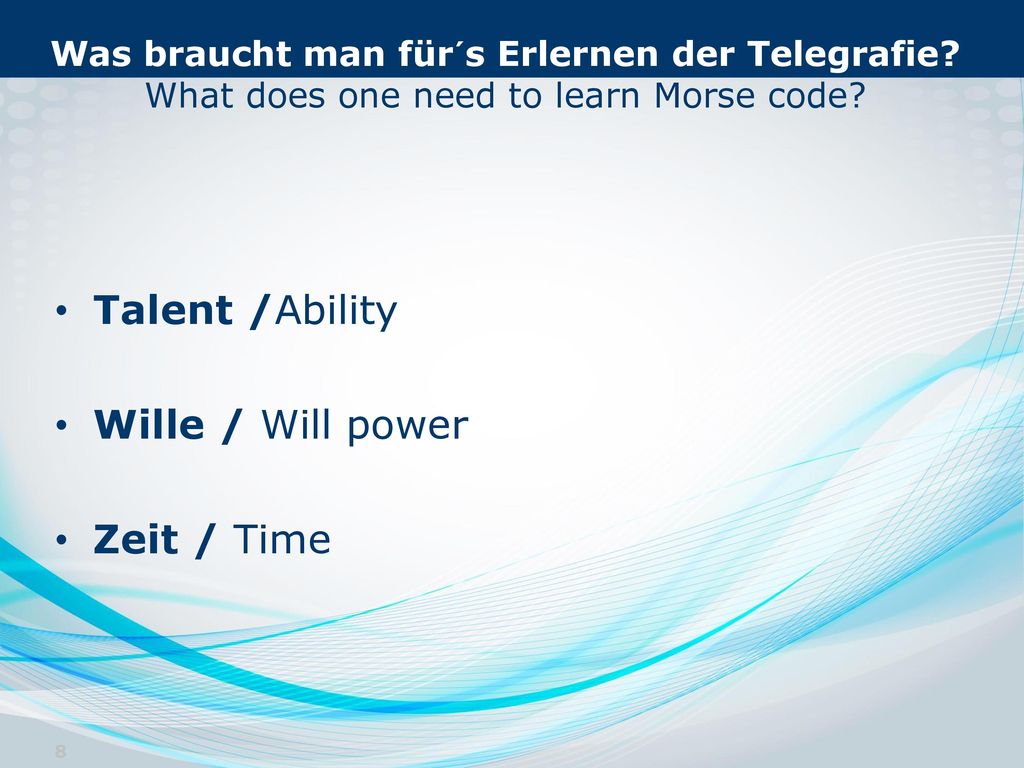 Was braucht man für´s Erlernen der Telegrafie?
What does one need to learn Morse code?

• Talent /Ability

• Wille / Will power

• Zeit / Time

8